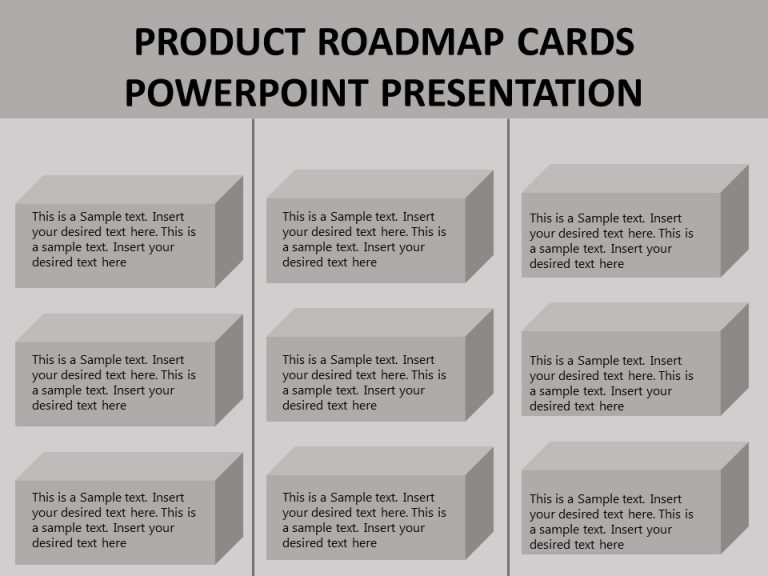 PRODUCT ROADMAP CARDS POWERPOINT PRESENTATION

This is a Sample text. Insert your desired text here. This is a sample text. Insert your desired text here

This is a Sample text. Insert your desired text here. This is a sample text. Insert your desired text here

This is a Sample text. Insert your desired text here. This is a sample text. Insert your desired text here

This is a Sample text. Insert your desired text here. This is a sample text. Insert your desired text here

This is a Sample text. Insert your desired text here. This is a sample text. Insert your desired text here

This is a Sample text. Insert your desired text here. This is a sample text. Insert your desired text here

This is a Sample text. Insert your desired text here. This is a sample text. Insert your desired text here

This is a Sample text. Insert your desired text here. This is a sample text. Insert your desired text here

This is a Sample text. Insert your desired text here. This is a sample text. Insert your desired text here